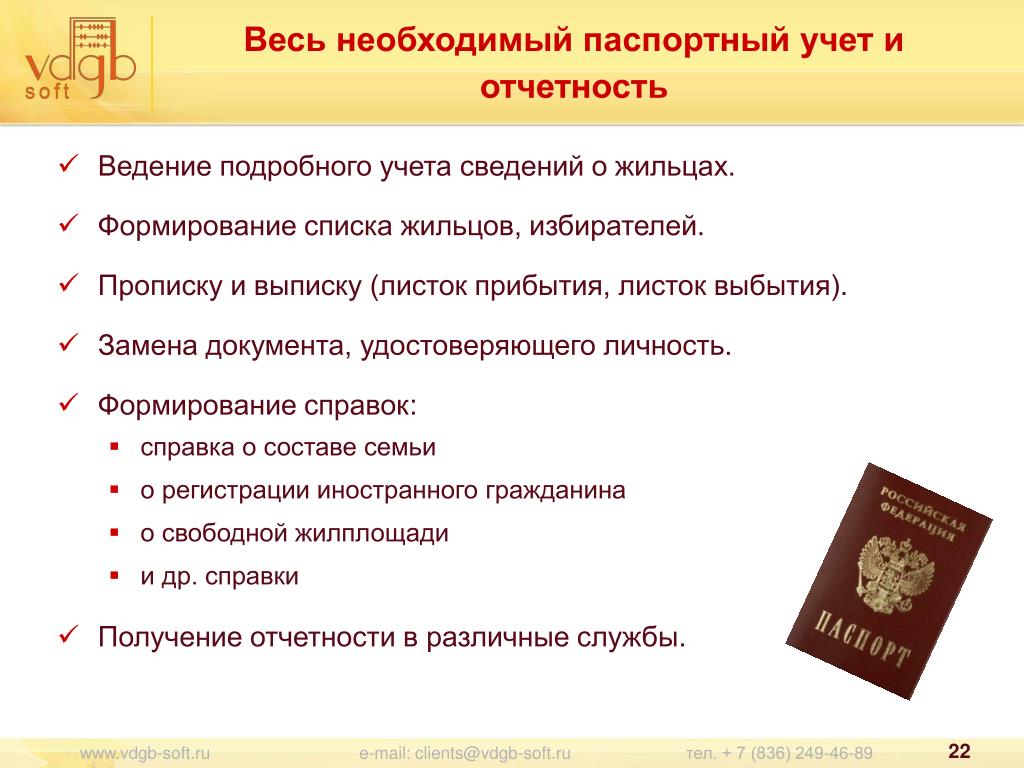 vdgb soft

Весь необходимый паспортный учет и отчетность

✓ Ведение подробного учета сведений о жильцах.

✓ Формирование списка жильцов, избирателей.

✓ Прописку и выписку (листок прибытия, листок выбытия).

✓ Замена документа, удостоверяющего личность.

✓ Формирование справок:
▪ справка о составе семьи
▪ о регистрации иностранного гражданина
▪ о свободной жилплощади
▪ и др. справки

✓ Получение отчетности в различные службы.

РОССИЙСКАЯ ФЕДЕРАЦИЯ
ПАСПОРТ

www.vdgb-soft.ru e-mail: clients@vdgb-soft.ru тел. + 7 (836) 249-46-89 22